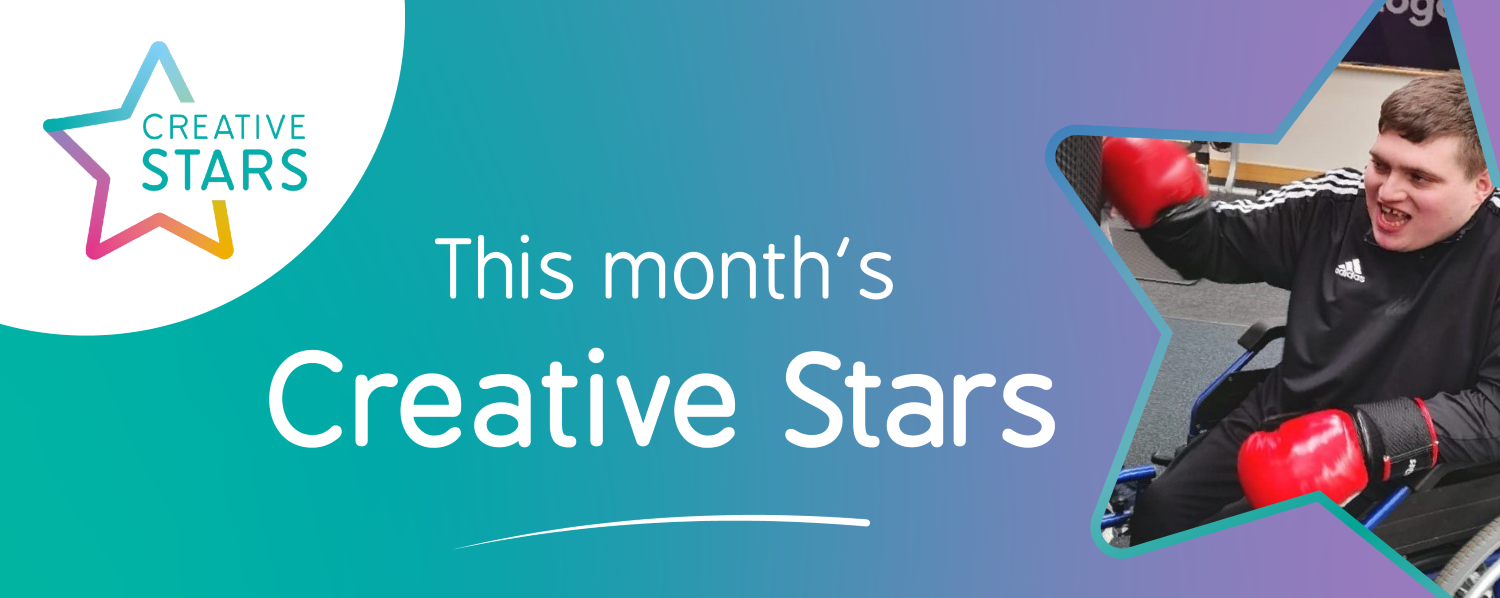 CREATIVE STARS

This month's Creative Stars

adidas